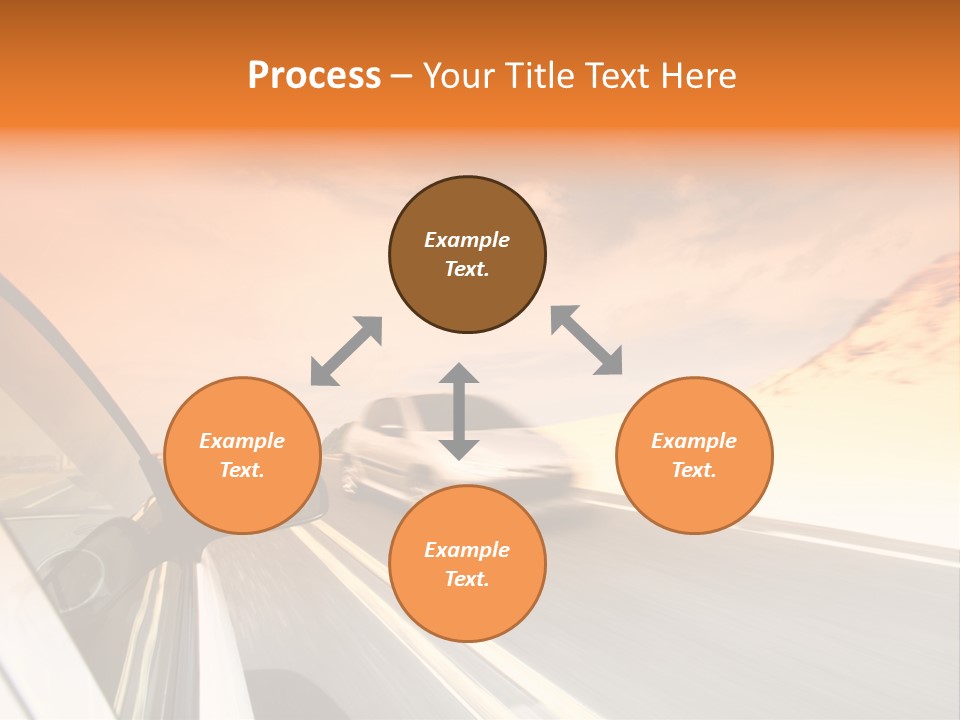 Process – Your Title Text Here

Example Text.

Example Text.

Example Text.

Example Text.